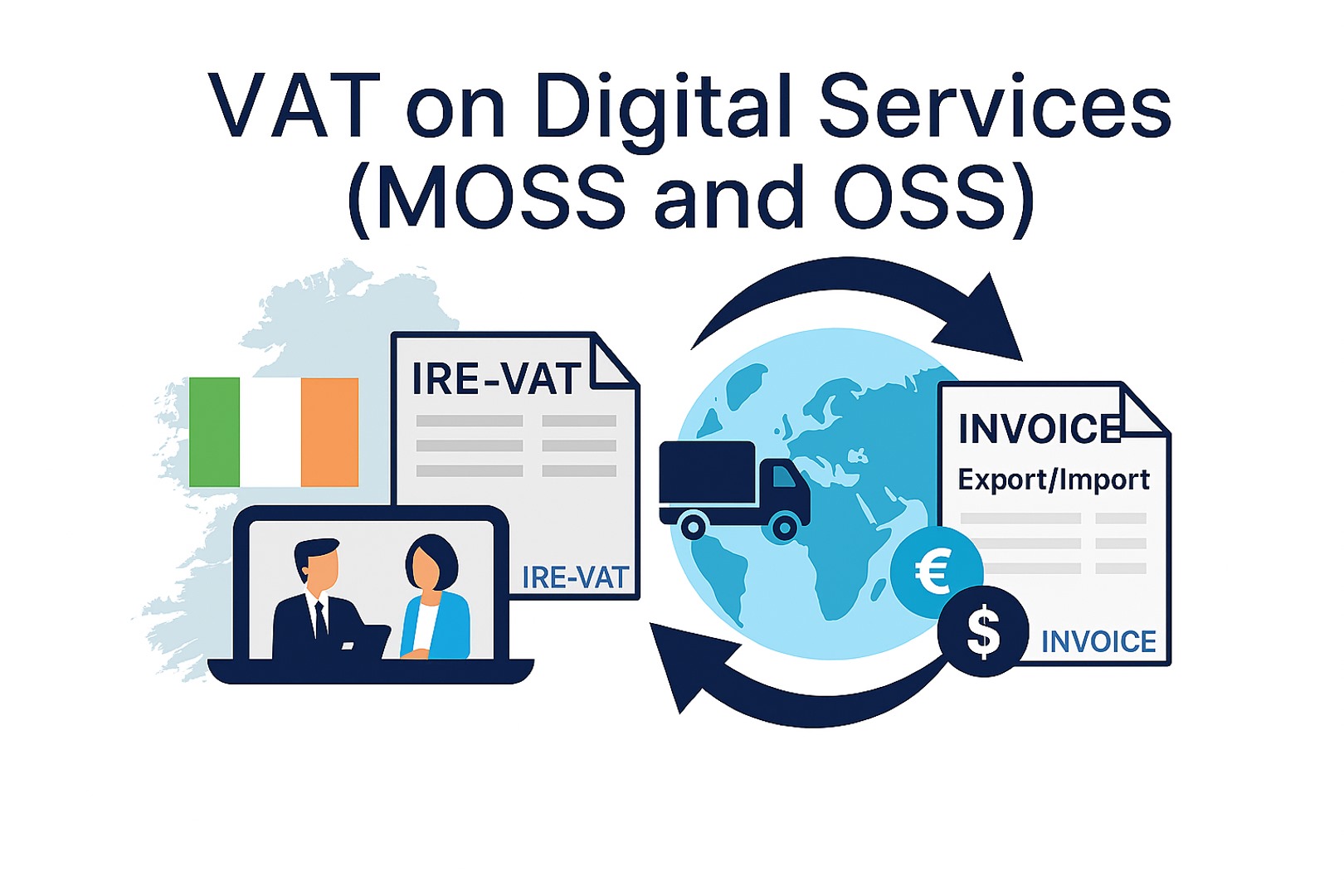 VAT on Digital Services (MOSS and OSS)

IRE-VAT

IRE-VAT

INVOICE
Export/Import

€

$

INVOICE